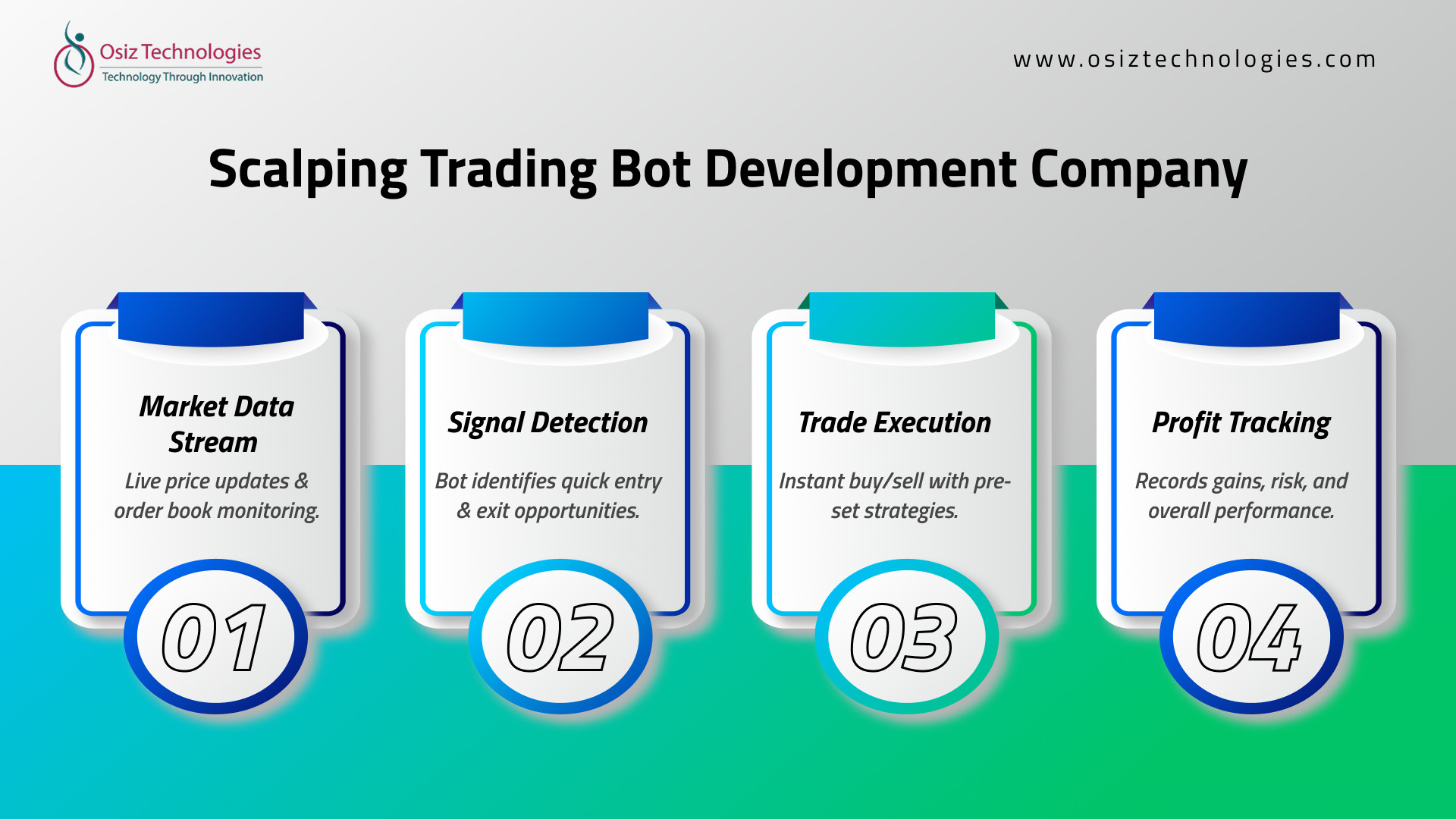 Osiz Technologies
Technology Through Innovation

www.osiztechnologies.com

Scalping Trading Bot Development Company

Market Data Stream
Live price updates & order book monitoring.
01

Signal Detection
Bot identifies quick entry & exit opportunities.
02

Trade Execution
Instant buy/sell with pre-set strategies.
03

Profit Tracking
Records gains, risk, and overall performance.
04